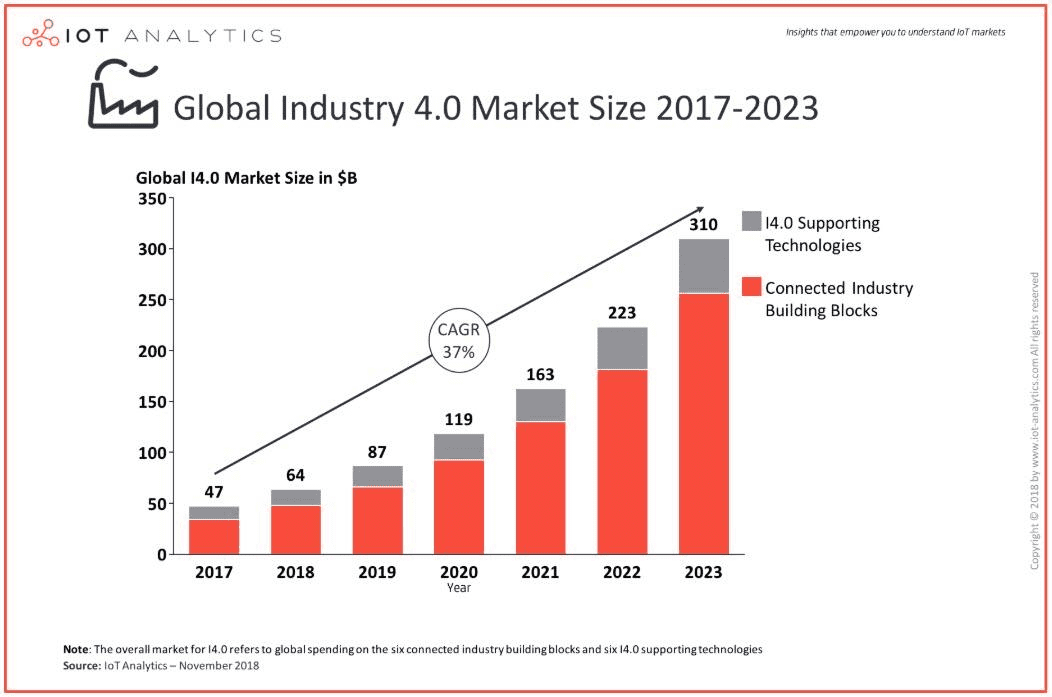 IOT ANALYTICS

Insights that empower you to understand IoT markets

Global Industry 4.0 Market Size 2017-2023

Global I4.0 Market Size in $B

350
300
250
200
150
100
50
0

CAGR 37%

47
64
87
119
163
223
310

2017
2018
2019
2020
2021
2022
2023
Year

I4.0 Supporting Technologies

Connected Industry Building Blocks

Copyright © 2018 by www.iot-analytics.com All rights reserved

Note: The overall market for I4.0 refers to global spending on the six connected industry building blocks and six I4.0 supporting technologies
Source: IoT Analytics – November 2018